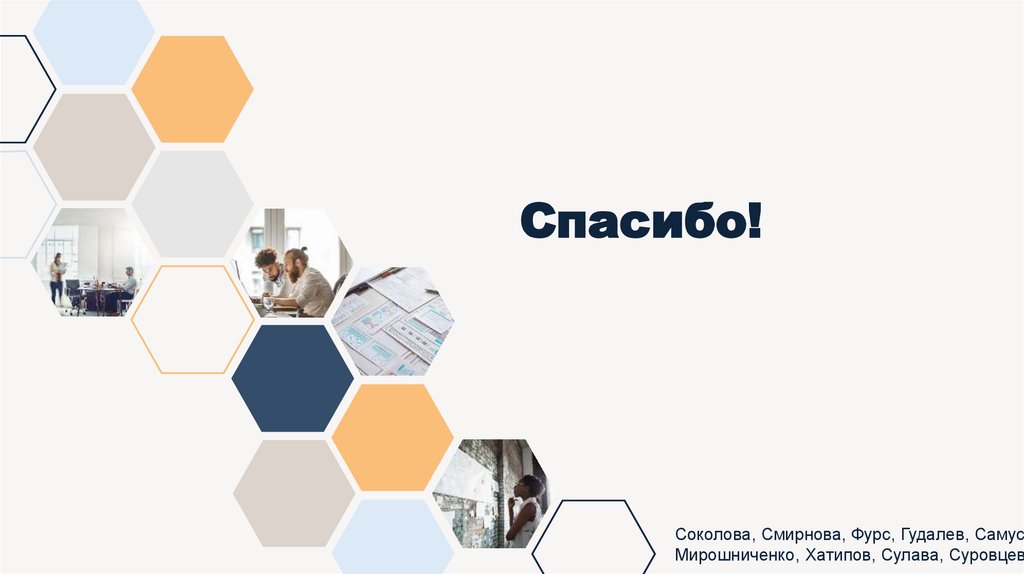 Спасибо!

Соколова, Смирнова, Фурс, Гудалев, Самус
Мирошниченко, Хатипов, Сулава, Суровцев